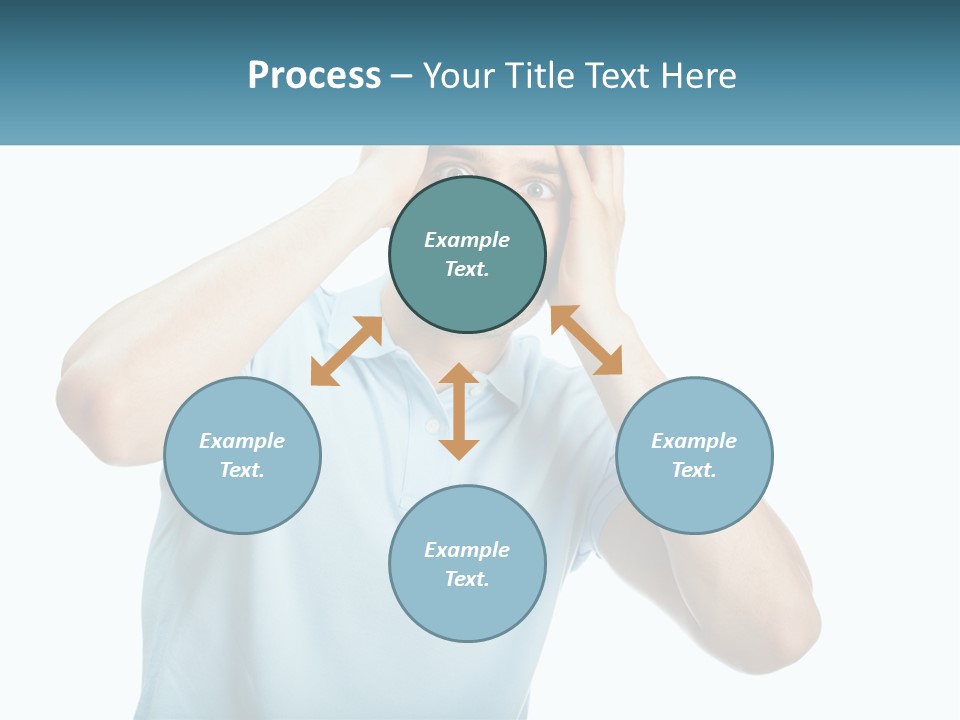 Process – Your Title Text Here

Example Text.

Example Text.

Example Text.

Example Text.